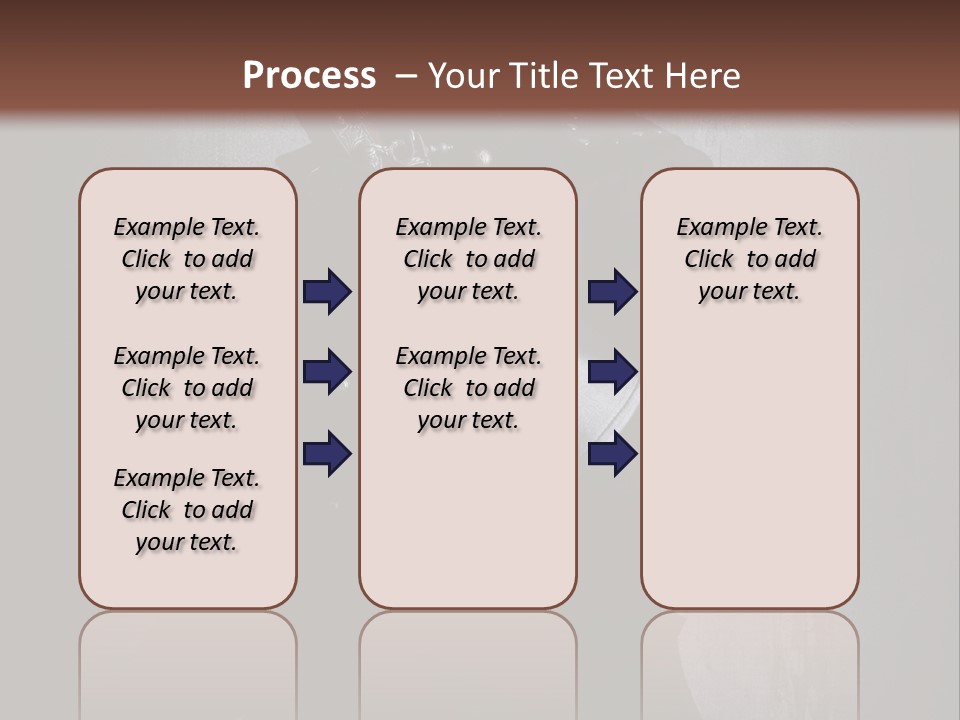 Process – Your Title Text Here

Example Text. Click to add your text.

Example Text. Click to add your text.

Example Text. Click to add your text.

Example Text. Click to add your text.

Example Text. Click to add your text.

Example Text. Click to add your text.